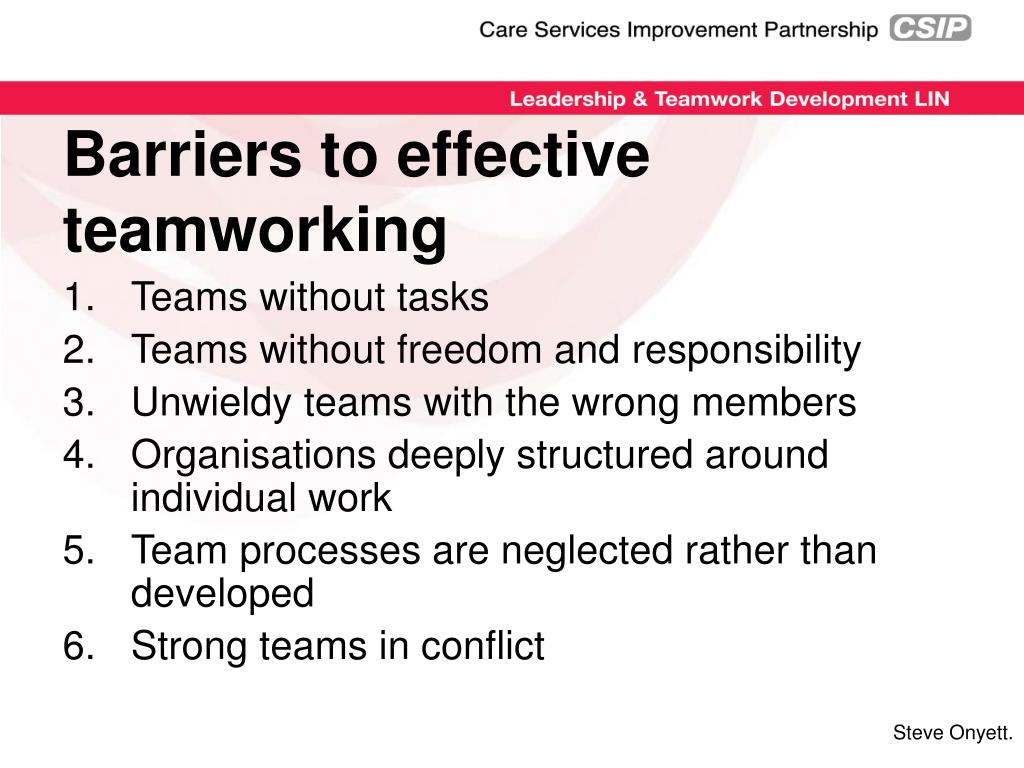 Care Services Improvement Partnership CSIP

Leadership & Teamwork Development LIN

Barriers to effective teamworking

1. Teams without tasks
2. Teams without freedom and responsibility
3. Unwieldy teams with the wrong members
4. Organisations deeply structured around individual work
5. Team processes are neglected rather than developed
6. Strong teams in conflict

Steve Onyett.